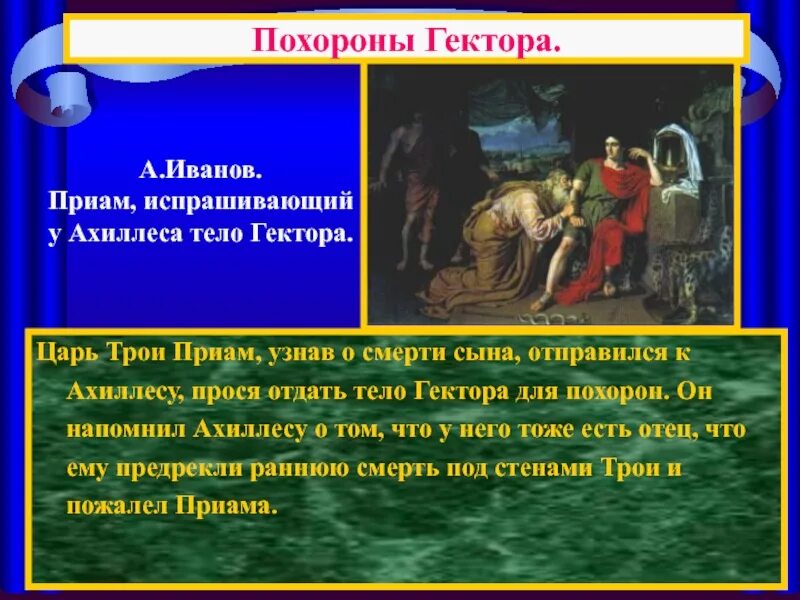 Похороны Гектора.

А.Иванов.
Приам, испрашивающий у Ахиллеса тело Гектора.

Царь Трои Приам, узнав о смерти сына, отправился к Ахиллесу, прося отдать тело Гектора для похорон. Он напомнил Ахиллесу о том, что у него тоже есть отец, что ему предрекли раннюю смерть под стенами Трои и пожалел Приама.